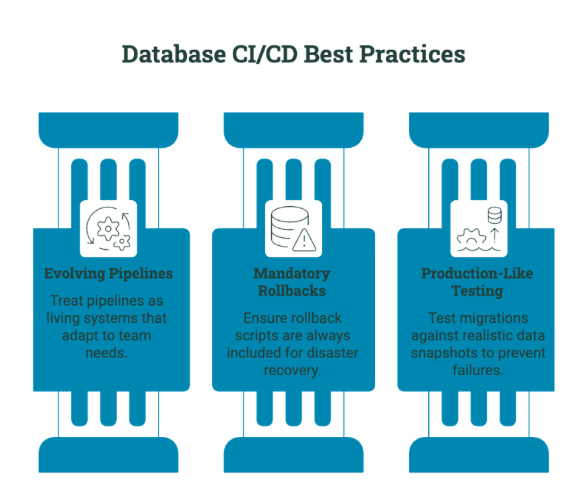 Database CI/CD Best Practices

Evolving Pipelines

Treat pipelines as living systems that adapt to team needs.

Mandatory Rollbacks

Ensure rollback scripts are always included for disaster recovery.

Production-Like Testing

Test migrations against realistic data snapshots to prevent failures.